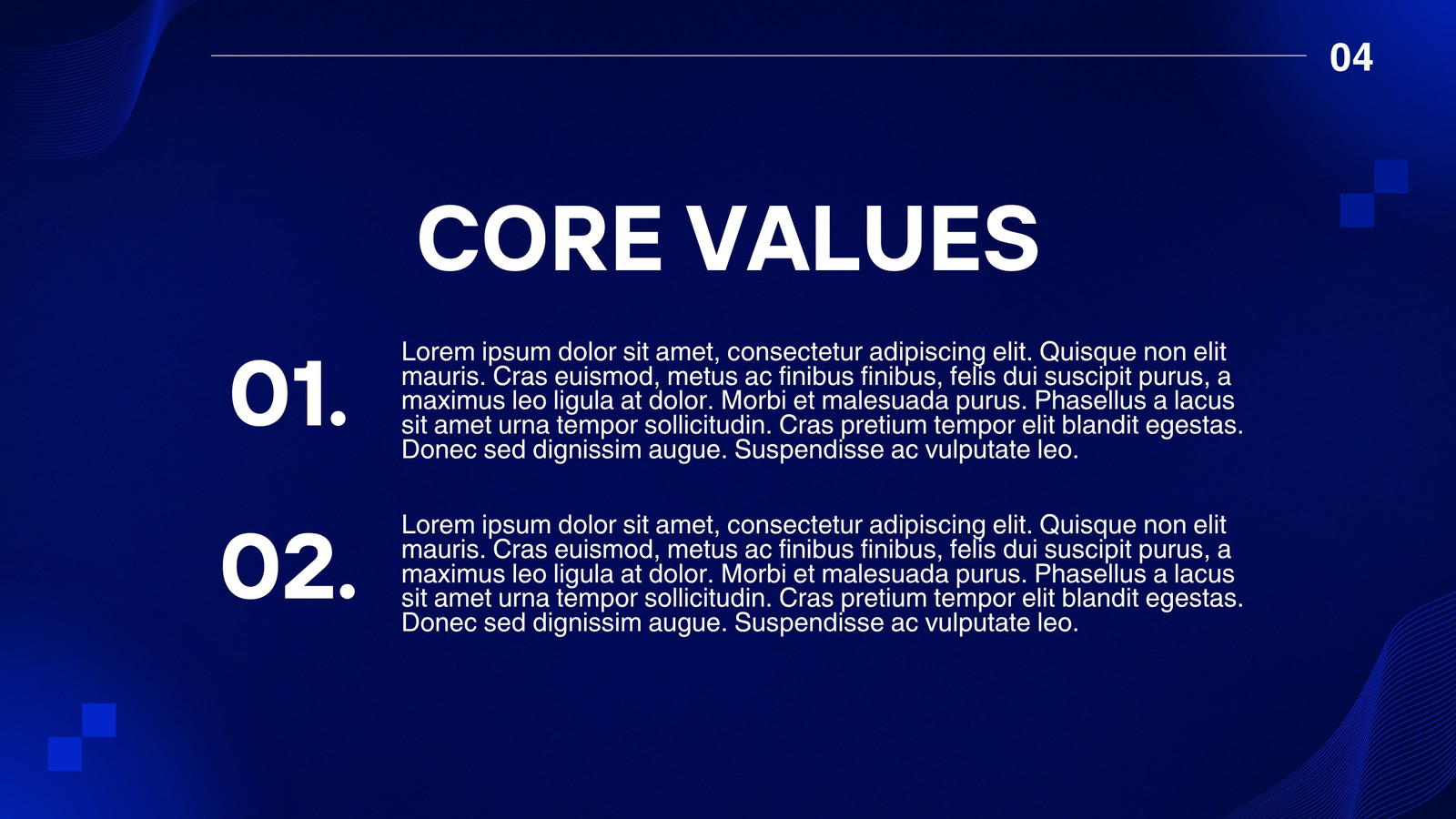 04

CORE VALUES

01.

Lorem ipsum dolor sit amet, consectetur adipiscing elit. Quisque non elit mauris. Cras euismod, metus ac finibus finibus, felis dui suscipit purus, a maximus leo ligula at dolor. Morbi et malesuada purus. Phasellus a lacus sit amet urna tempor sollicitudin. Cras pretium tempor elit blandit egestas. Donec sed dignissim augue. Suspendisse ac vulputate leo.

02.

Lorem ipsum dolor sit amet, consectetur adipiscing elit. Quisque non elit mauris. Cras euismod, metus ac finibus finibus, felis dui suscipit purus, a maximus leo ligula at dolor. Morbi et malesuada purus. Phasellus a lacus sit amet urna tempor sollicitudin. Cras pretium tempor elit blandit egestas. Donec sed dignissim augue. Suspendisse ac vulputate leo.